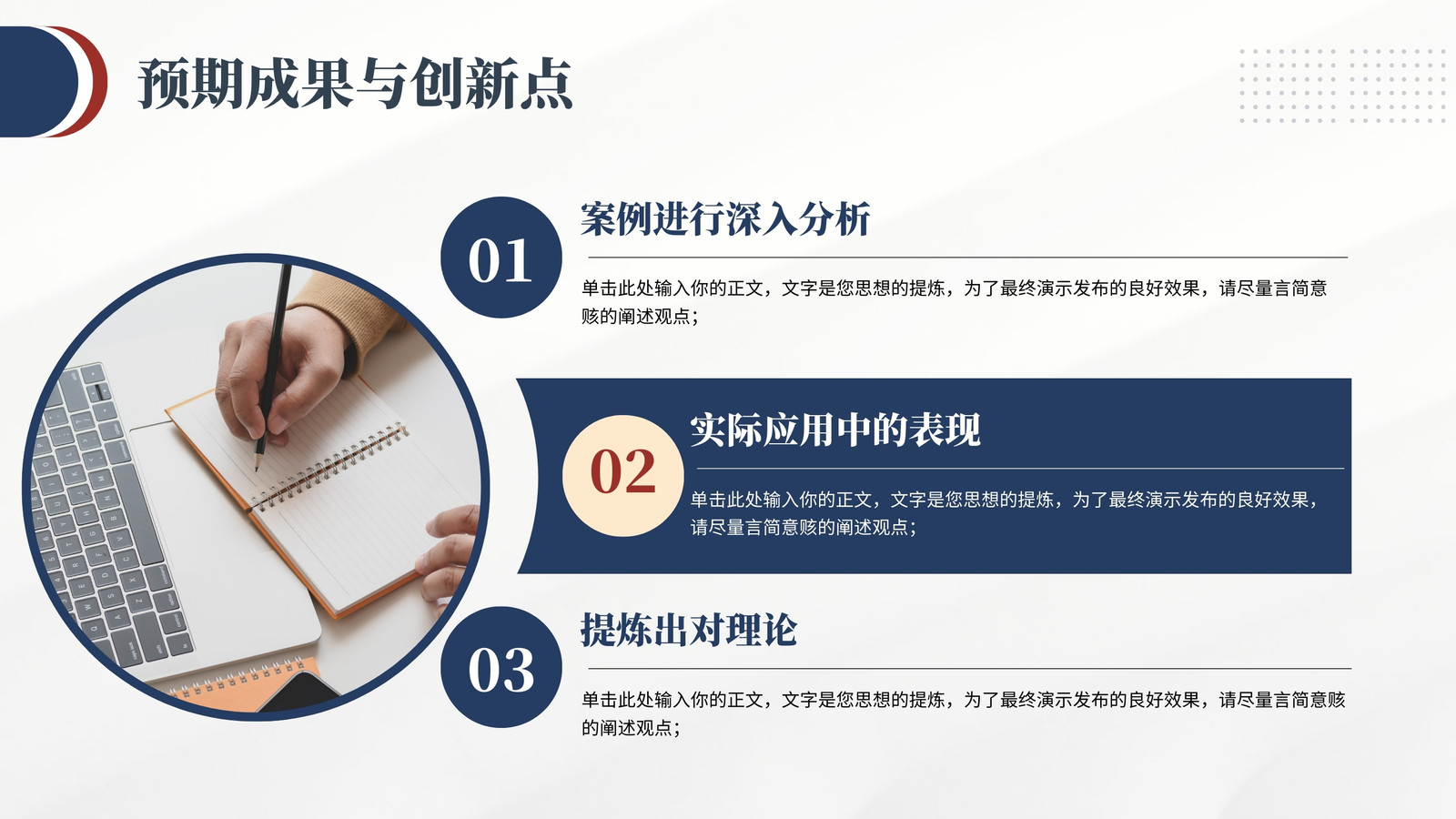 预期成果与创新点

01

案例进行深入分析

单击此处输入你的正文，文字是您思想的提炼，为了最终演示发布的良好效果，请尽量言简意赅的阐述观点；

02

实际应用中的表现

单击此处输入你的正文，文字是您思想的提炼，为了最终演示发布的良好效果，请尽量言简意赅的阐述观点；

03

提炼出对理论

单击此处输入你的正文，文字是您思想的提炼，为了最终演示发布的良好效果，请尽量言简意赅的阐述观点；